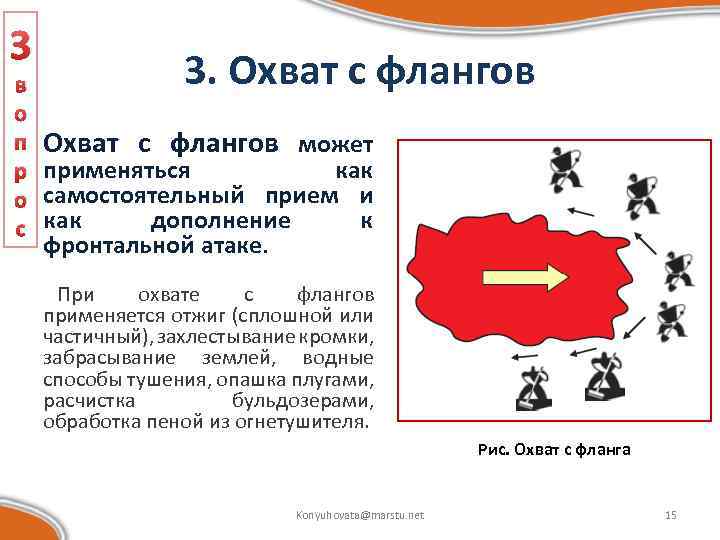 3 вопрос

3. Охват с флангов

Охват с флангов может применяться как самостоятельный прием и как дополнение к фронтальной атаке.

При охвате с флангов применяется отжиг (сплошной или частичный), захлестывание кромки, забрасывание землей, водные способы тушения, опашка плугами, расчистка бульдозерами, обработка пеной из огнетушителя.

Рис. Охват с фланга

Konyuhovata@marstu.net

15